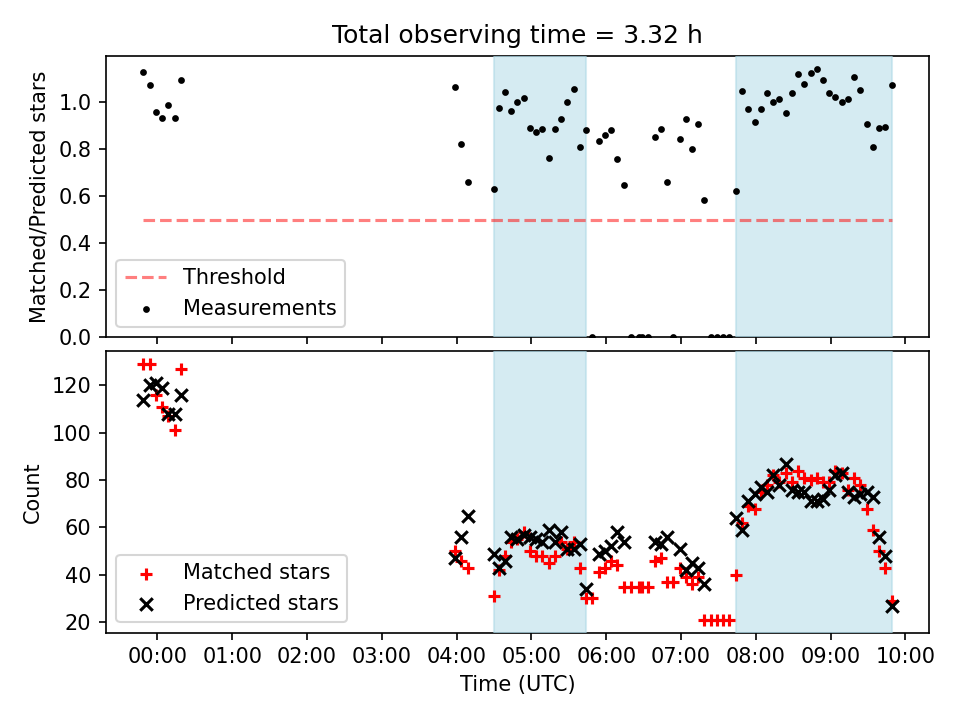 Total observing time = 3.32 h

Matched/Predicted stars

1.0
0.8
0.6
0.4
0.2
0.0

Threshold
Measurements

Count

120
100
80
60
40
20

Matched stars
Predicted stars

00:00 01:00 02:00 03:00 04:00 05:00 06:00 07:00 08:00 09:00 10:00

Time (UTC)